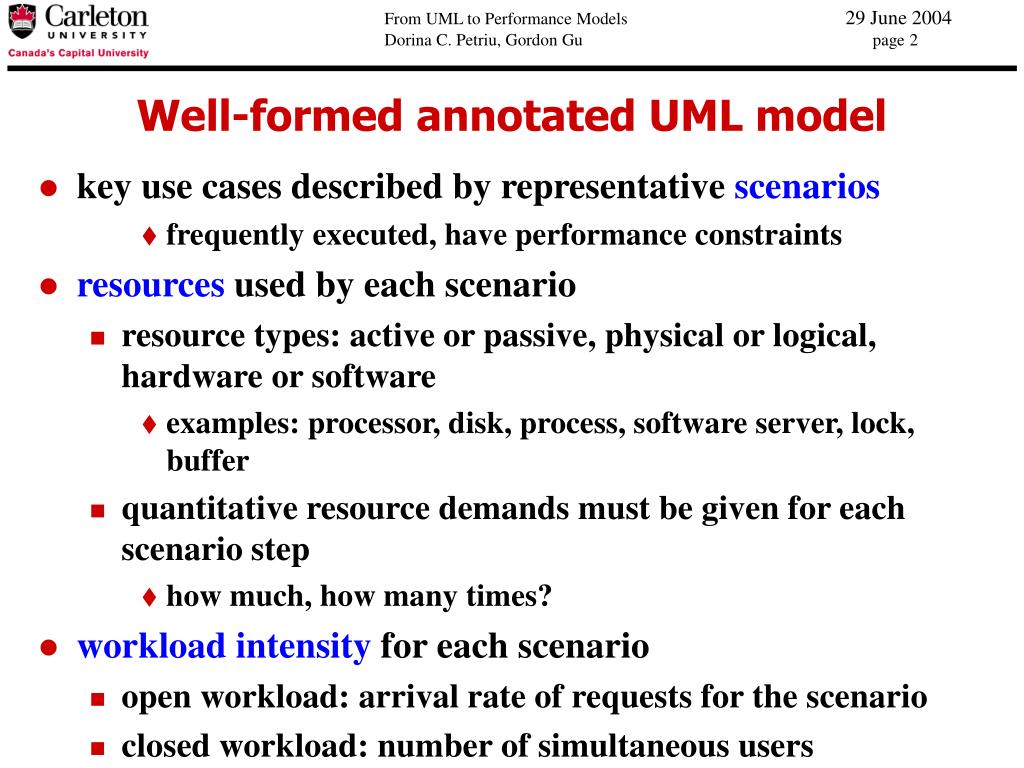 Carleton
UNIVERSITY
Canada's Capital University

From UML to Performance Models
Dorina C. Petriu, Gordon Gu

29 June 2004
page 2

Well-formed annotated UML model

● key use cases described by representative scenarios
♦ frequently executed, have performance constraints
● resources used by each scenario
■ resource types: active or passive, physical or logical, hardware or software
♦ examples: processor, disk, process, software server, lock, buffer
■ quantitative resource demands must be given for each scenario step
♦ how much, how many times?
● workload intensity for each scenario
■ open workload: arrival rate of requests for the scenario
■ closed workload: number of simultaneous users